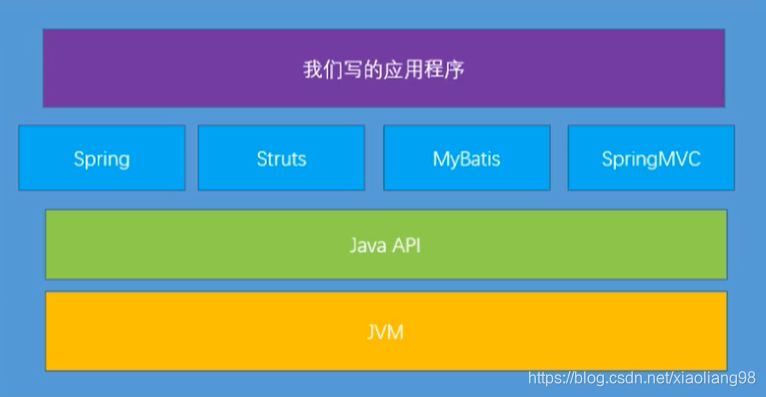 我们写的应用程序

Spring

Struts

MyBatis

SpringMVC

Java API

JVM

https://blog.csdn.net/xiaoliang98